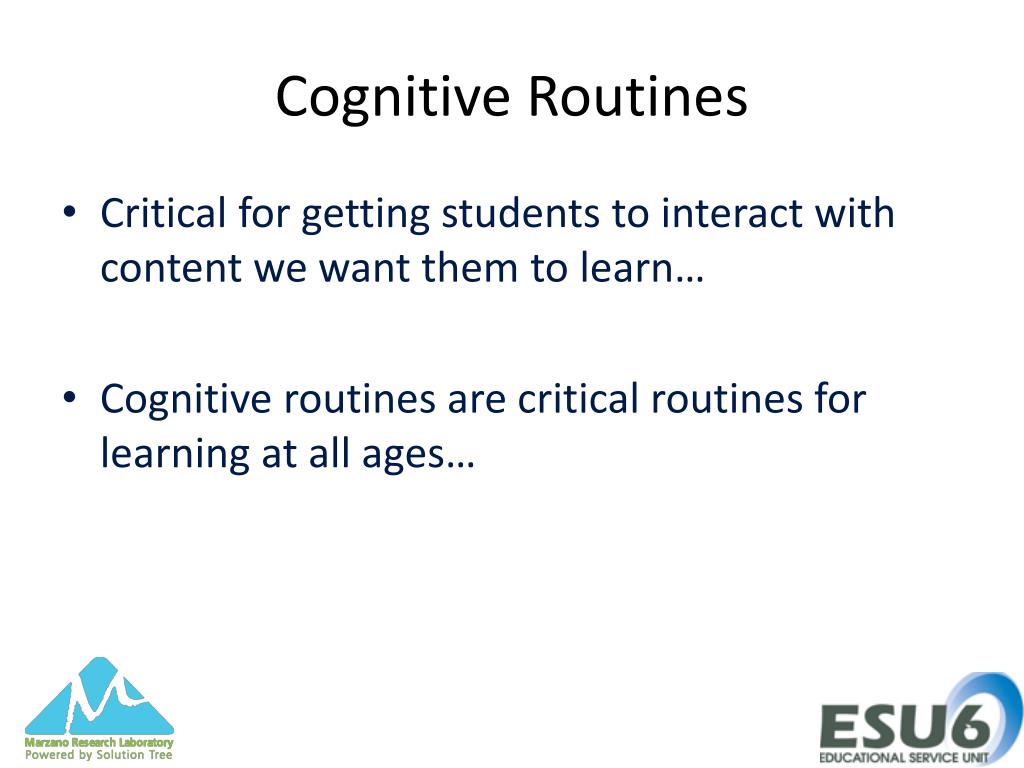 Cognitive Routines

• Critical for getting students to interact with content we want them to learn…

• Cognitive routines are critical routines for learning at all ages…

Marzano Research Laboratory
Powered by Solution Tree

ESU6
EDUCATIONAL SERVICE UNIT